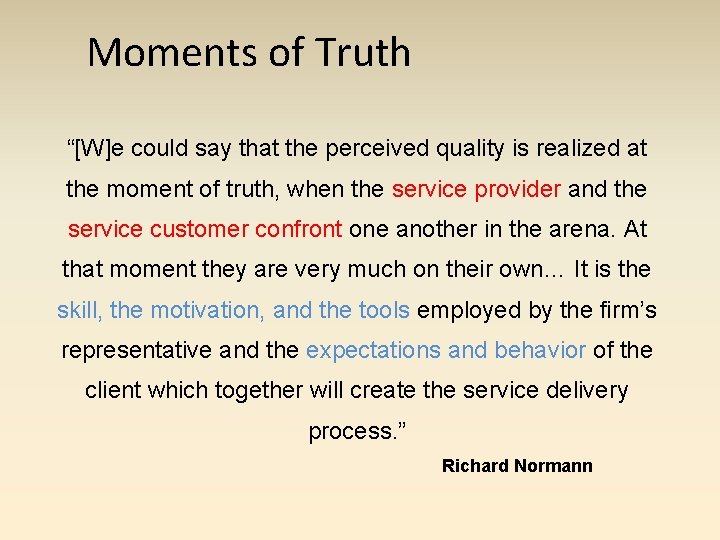 Moments of Truth

“[W]e could say that the perceived quality is realized at the moment of truth, when the service provider and the service customer confront one another in the arena. At that moment they are very much on their own... It is the skill, the motivation, and the tools employed by the firm’s representative and the expectations and behavior of the client which together will create the service delivery process.”

Richard Normann